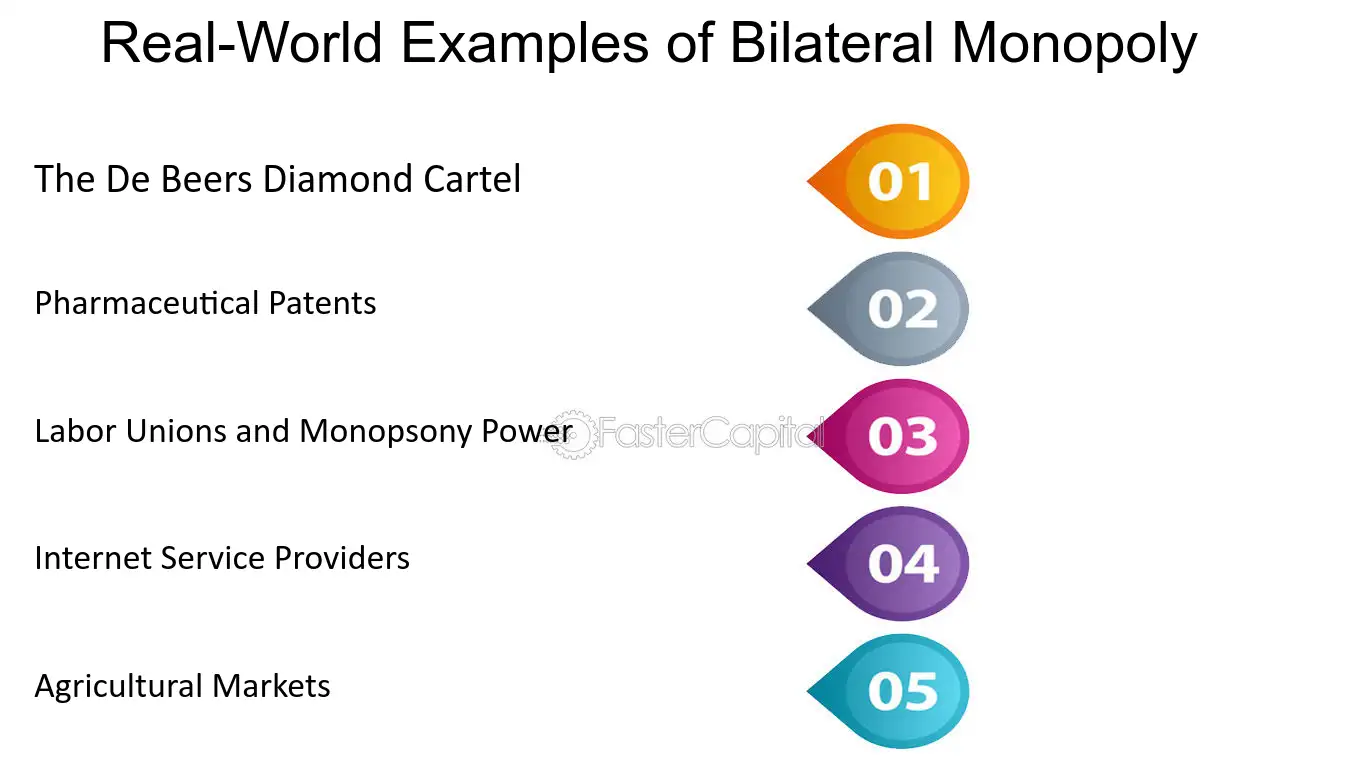 Real-World Examples of Bilateral Monopoly

The De Beers Diamond Cartel

01

Pharmaceutical Patents

02

Labor Unions and Monopsony Power

03

Internet Service Providers

04

Agricultural Markets

05

FasterCapital